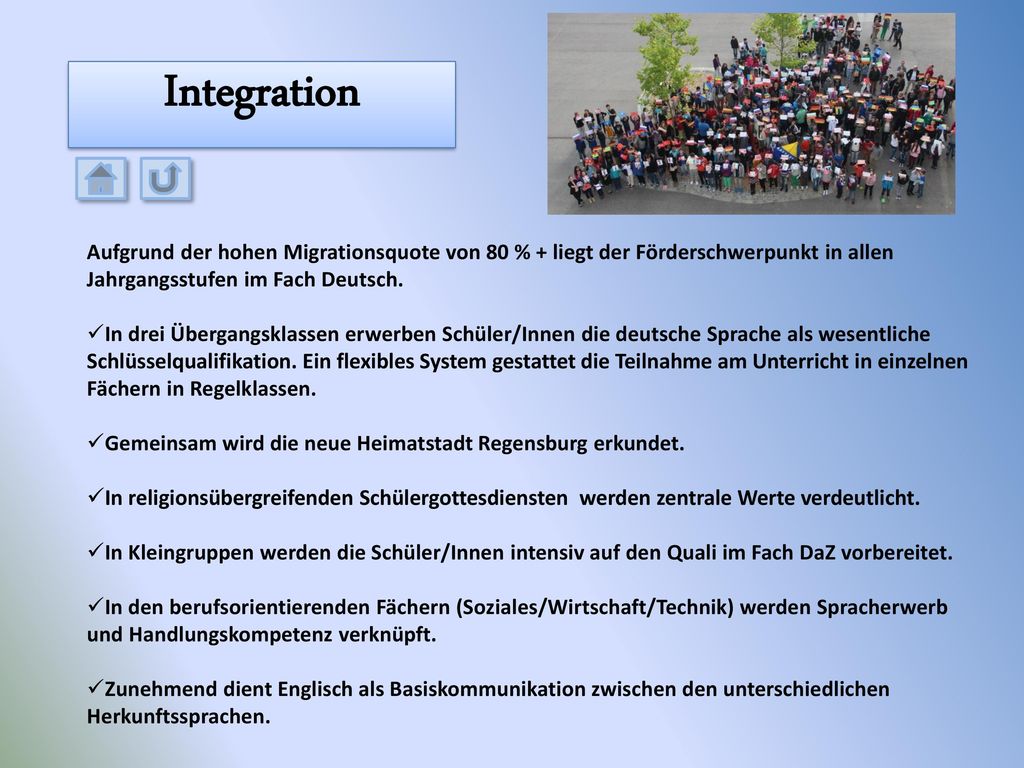 Integration

Aufgrund der hohen Migrationsquote von 80 % + liegt der Förderschwerpunkt in allen Jahrgangsstufen im Fach Deutsch.

✓In drei Übergangsklassen erwerben Schüler/Innen die deutsche Sprache als wesentliche Schlüsselqualifikation. Ein flexibles System gestattet die Teilnahme am Unterricht in einzelnen Fächern in Regelklassen.

✓Gemeinsam wird die neue Heimatstadt Regensburg erkundet.

✓In religionsübergreifenden Schülergottesdiensten werden zentrale Werte verdeutlicht.

✓In Kleingruppen werden die Schüler/Innen intensiv auf den Quali im Fach DaZ vorbereitet.

✓In den berufsorientierenden Fächern (Soziales/Wirtschaft/Technik) werden Spracherwerb und Handlungskompetenz verknüpft.

✓Zunehmend dient Englisch als Basiskommunikation zwischen den unterschiedlichen Herkunftssprachen.